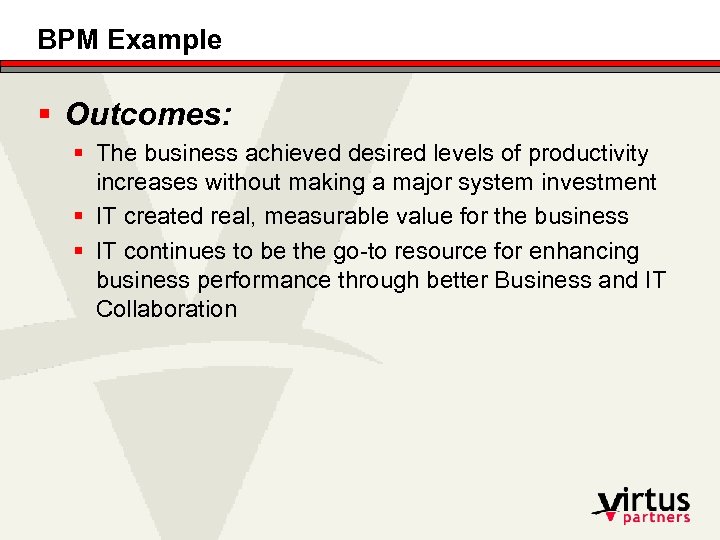 BPM Example

▪ Outcomes:

▪ The business achieved desired levels of productivity increases without making a major system investment

▪ IT created real, measurable value for the business

▪ IT continues to be the go-to resource for enhancing business performance through better Business and IT Collaboration

virtus partners